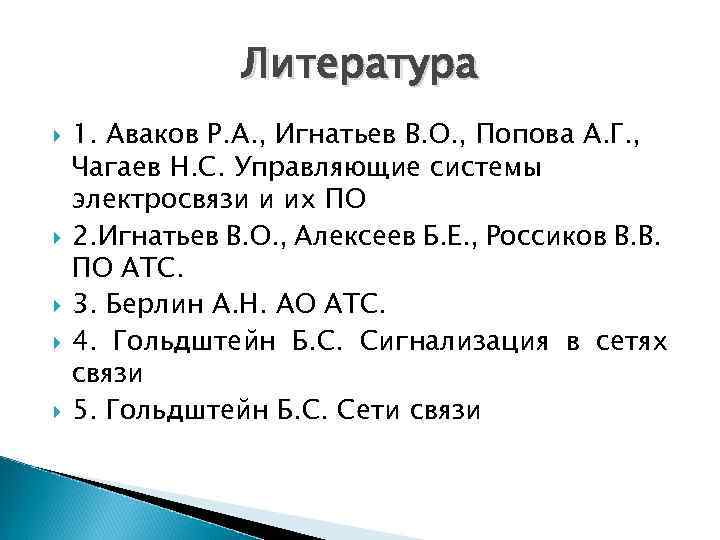 Литература

1. Аваков Р.А., Игнатьев В.О., Попова А.Г., Чагаев Н.С. Управляющие системы электросвязи и их ПО

2.Игнатьев В.О., Алексеев Б.Е., Россиков В.В. ПО АТС.

3. Берлин А.Н. АО АТС.

4. Гольдштейн Б.С. Сигнализация в сетях связи

5. Гольдштейн Б.С. Сети связи